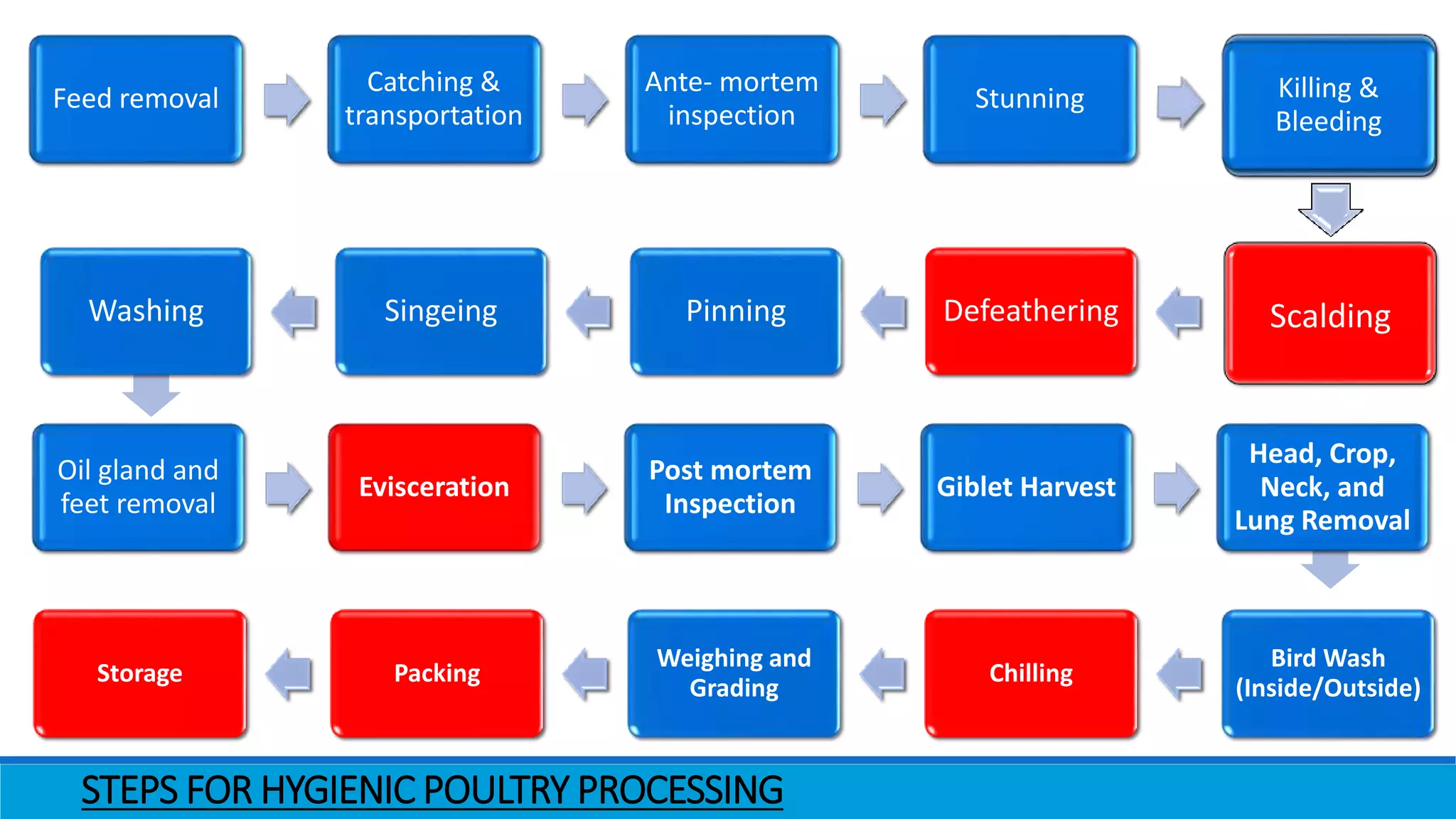 Feed removal

Catching & transportation

Ante- mortem inspection

Stunning

Killing & Bleeding

Scalding

Defeathering

Pinning

Singeing

Washing

Oil gland and feet removal

Evisceration

Post mortem Inspection

Giblet Harvest

Head, Crop, Neck, and Lung Removal

Bird Wash (Inside/Outside)

Chilling

Weighing and Grading

Packing

Storage

STEPS FOR HYGIENIC POULTRY PROCESSING